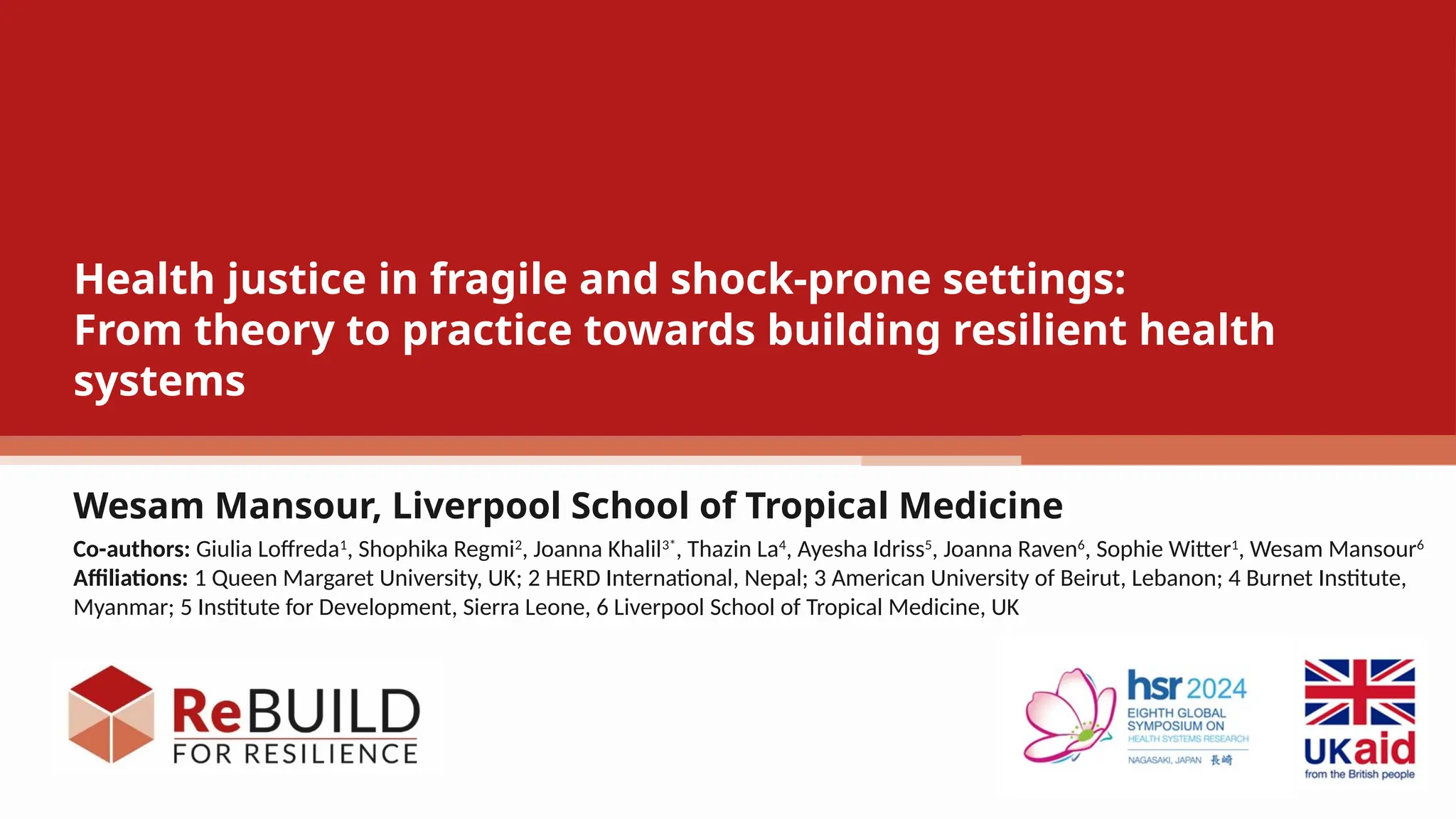 Health justice in fragile and shock-prone settings:
From theory to practice towards building resilient health systems

Wesam Mansour, Liverpool School of Tropical Medicine

Co-authors: Giulia Loffreda$^1$, Shophika Regmi$^2$, Joanna Khalil$^{3*}$, Thazin La$^4$, Ayesha Idriss$^5$, Joanna Raven$^6$, Sophie Witter$^1$, Wesam Mansour$^6$
Affiliations: 1 Queen Margaret University, UK; 2 HERD International, Nepal; 3 American University of Beirut, Lebanon; 4 Burnet Institute, Myanmar; 5 Institute for Development, Sierra Leone, 6 Liverpool School of Tropical Medicine, UK

ReBUILD
FOR RESILIENCE

hsr 2024
EIGHTH GLOBAL SYMPOSIUM ON
HEALTH SYSTEMS RESEARCH
NAGASAKI, JAPAN 長崎

UKaid
from the British people